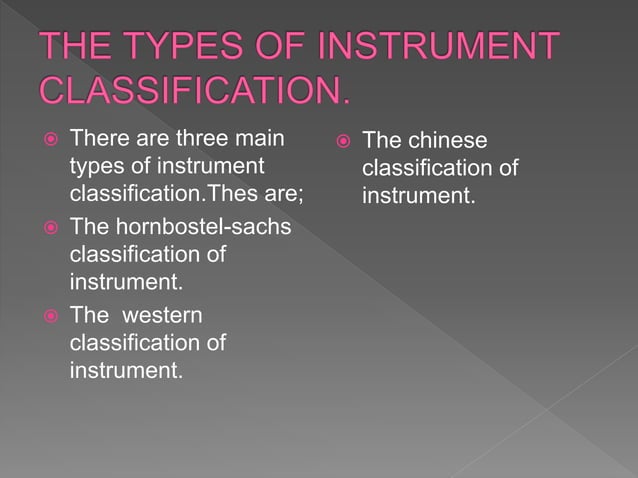 THE TYPES OF INSTRUMENT CLASSIFICATION.

There are three main types of instrument classification.Thes are;

The hornbostel-sachs classification of instrument.

The western classification of instrument.

The chinese classification of instrument.